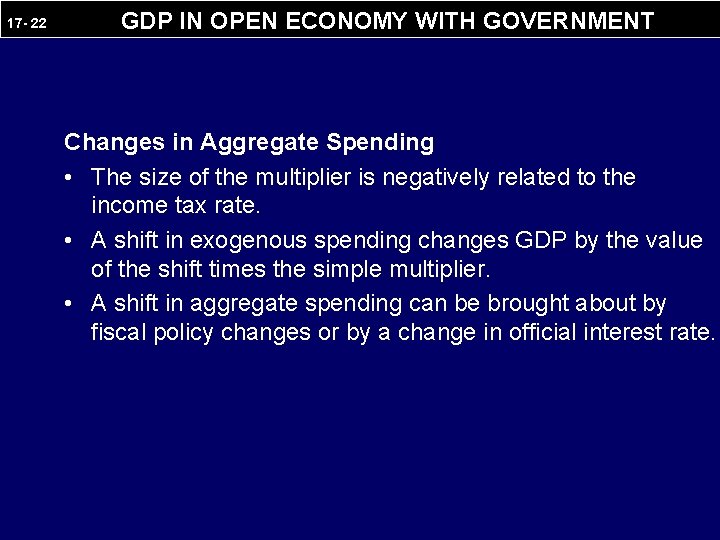 17- 22

GDP IN OPEN ECONOMY WITH GOVERNMENT

Changes in Aggregate Spending

• The size of the multiplier is negatively related to the income tax rate.

• A shift in exogenous spending changes GDP by the value of the shift times the simple multiplier.

• A shift in aggregate spending can be brought about by fiscal policy changes or by a change in official interest rate.